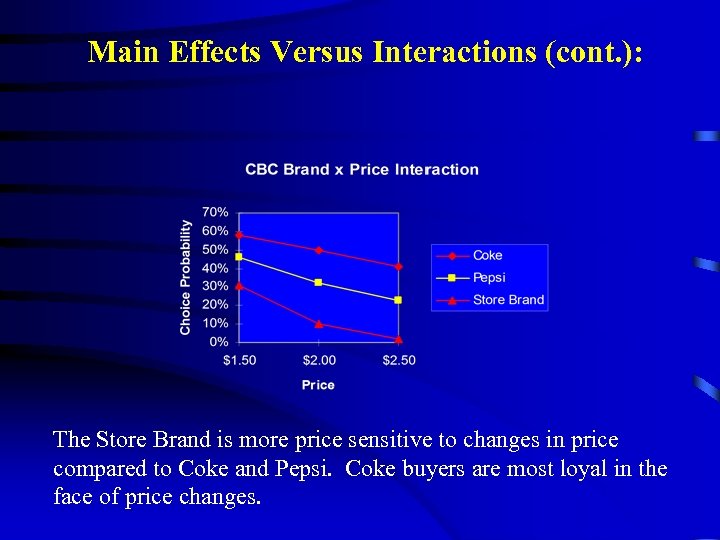 Main Effects Versus Interactions (cont.):

CBC Brand x Price Interaction

Choice Probability

70%
60%
50%
40%
30%
20%
10%
0%

$1.50
$2.00
$2.50

Price

Coke
Pepsi
Store Brand

The Store Brand is more price sensitive to changes in price compared to Coke and Pepsi. Coke buyers are most loyal in the face of price changes.